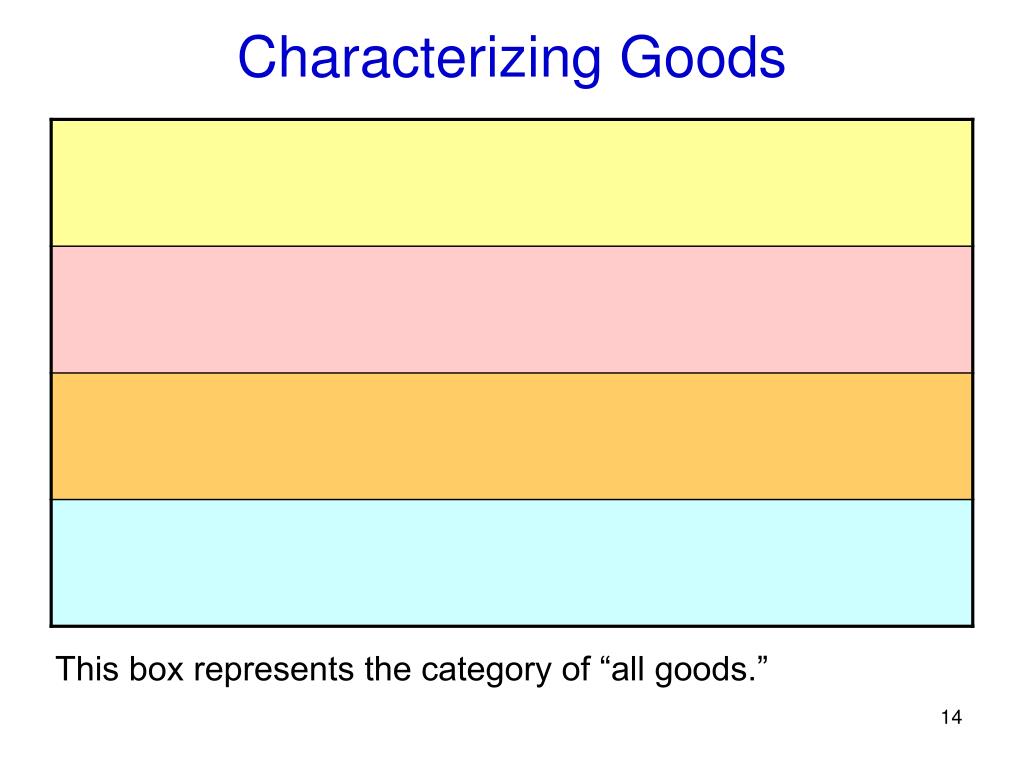 Characterizing Goods

This box represents the category of “all goods.”

14